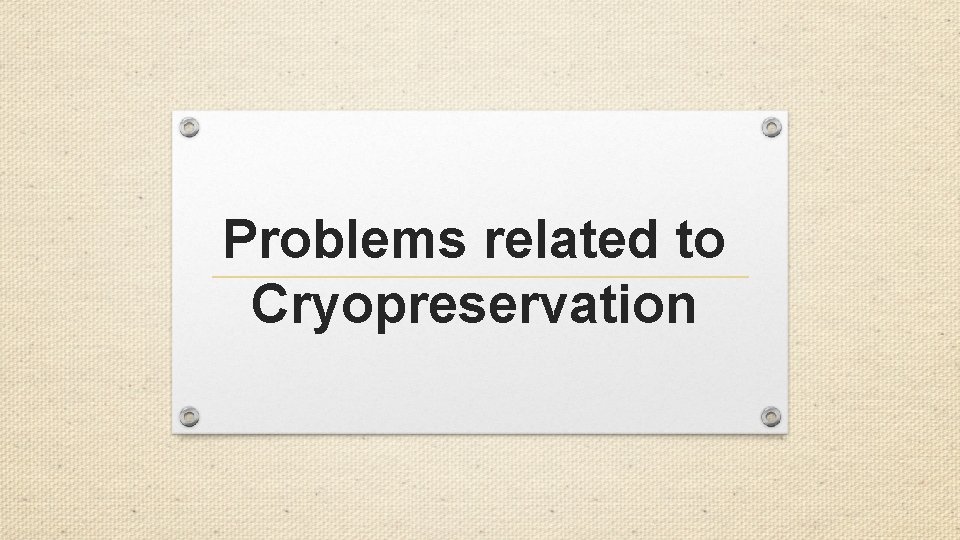 Problems related to Cryopreservation